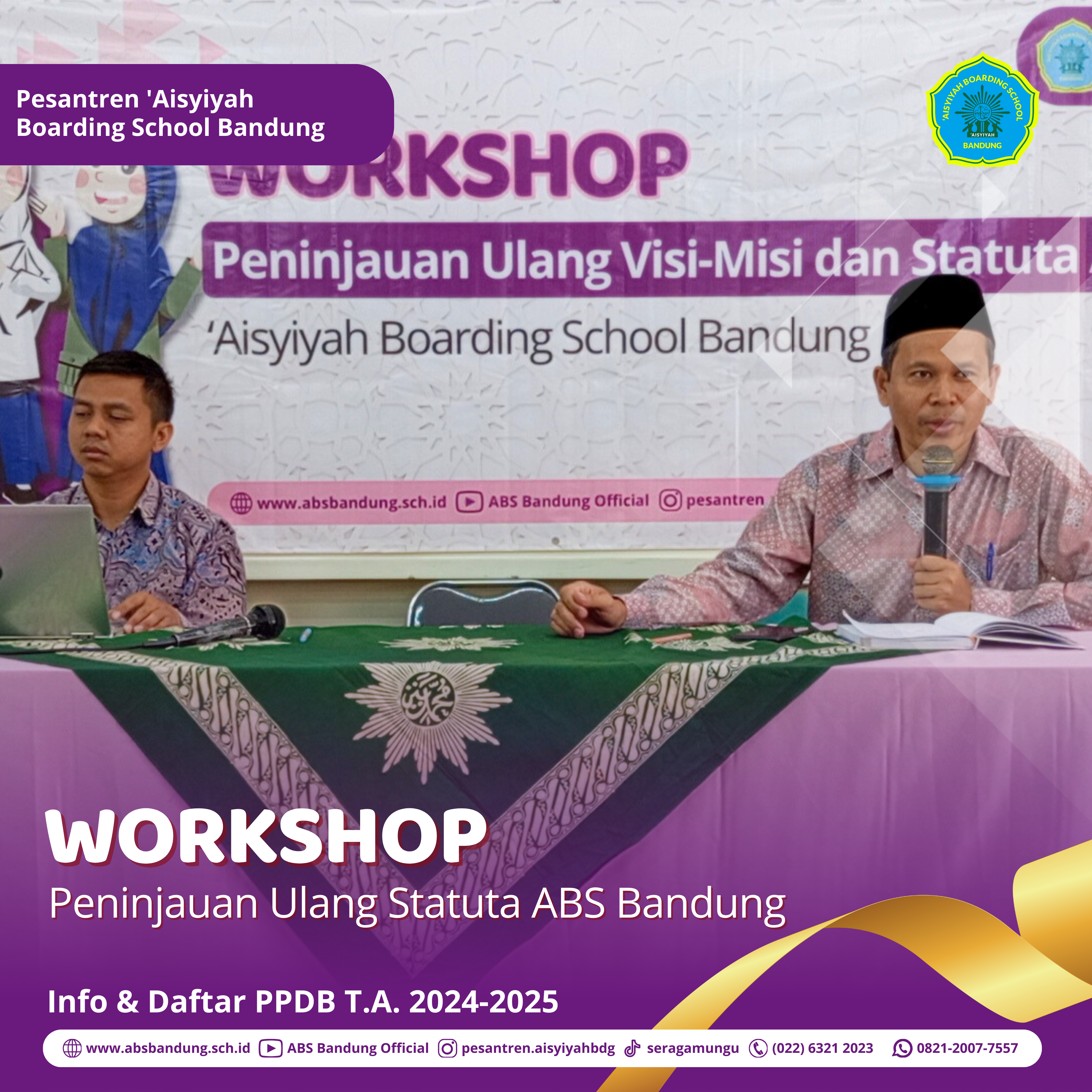 Pesantren 'Aisyiyah Boarding School Bandung

'AISYIYAH BOARDING SCHOOL 'AISYIYAH BANDUNG

WORKSHOP
Peninjauan Ulang Visi-Misi dan Statuta
'Aisyiyah Boarding School Bandung

www.absbandung.sch.id ABS Bandung Official pesantren

WORKSHOP
Peninjauan Ulang Statuta ABS Bandung

Info & Daftar PPDB T.A. 2024-2025

www.absbandung.sch.id ABS Bandung Official pesantren.aisyiyahbdg seragamungu (022) 6321 2023 0821-2007-7557